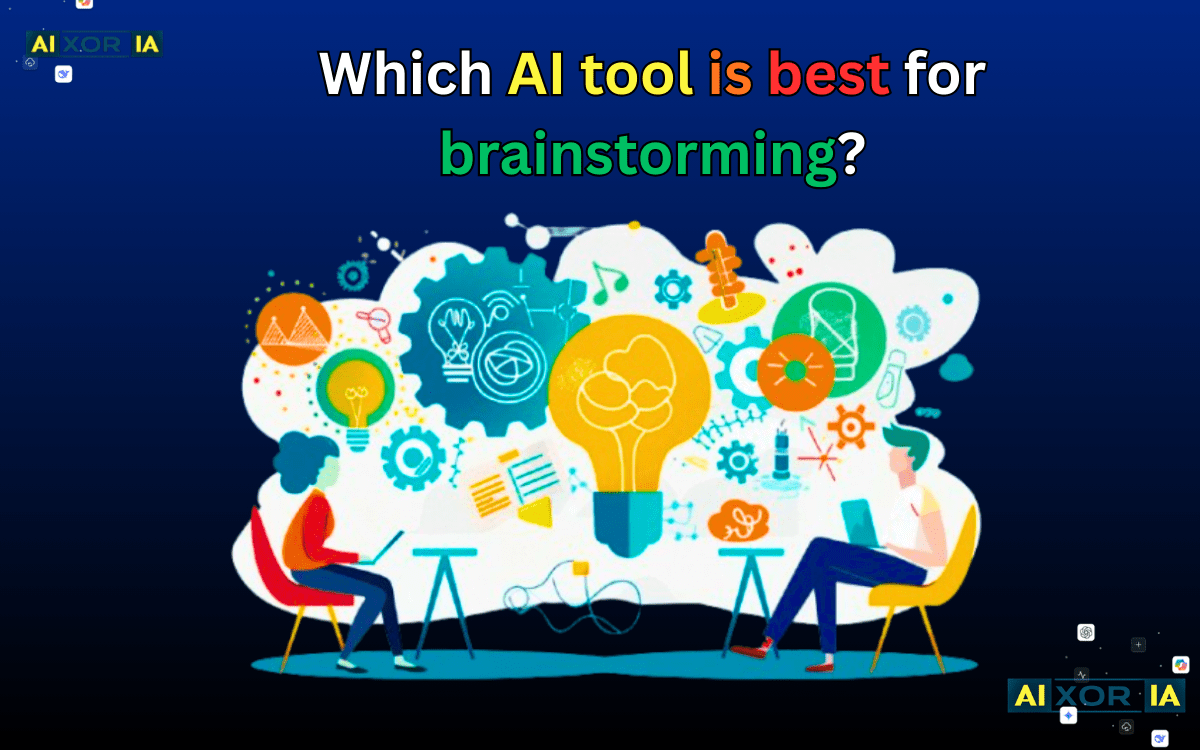 AI XOR IA

Which AI tool is best for brainstorming?

AI XOR IA